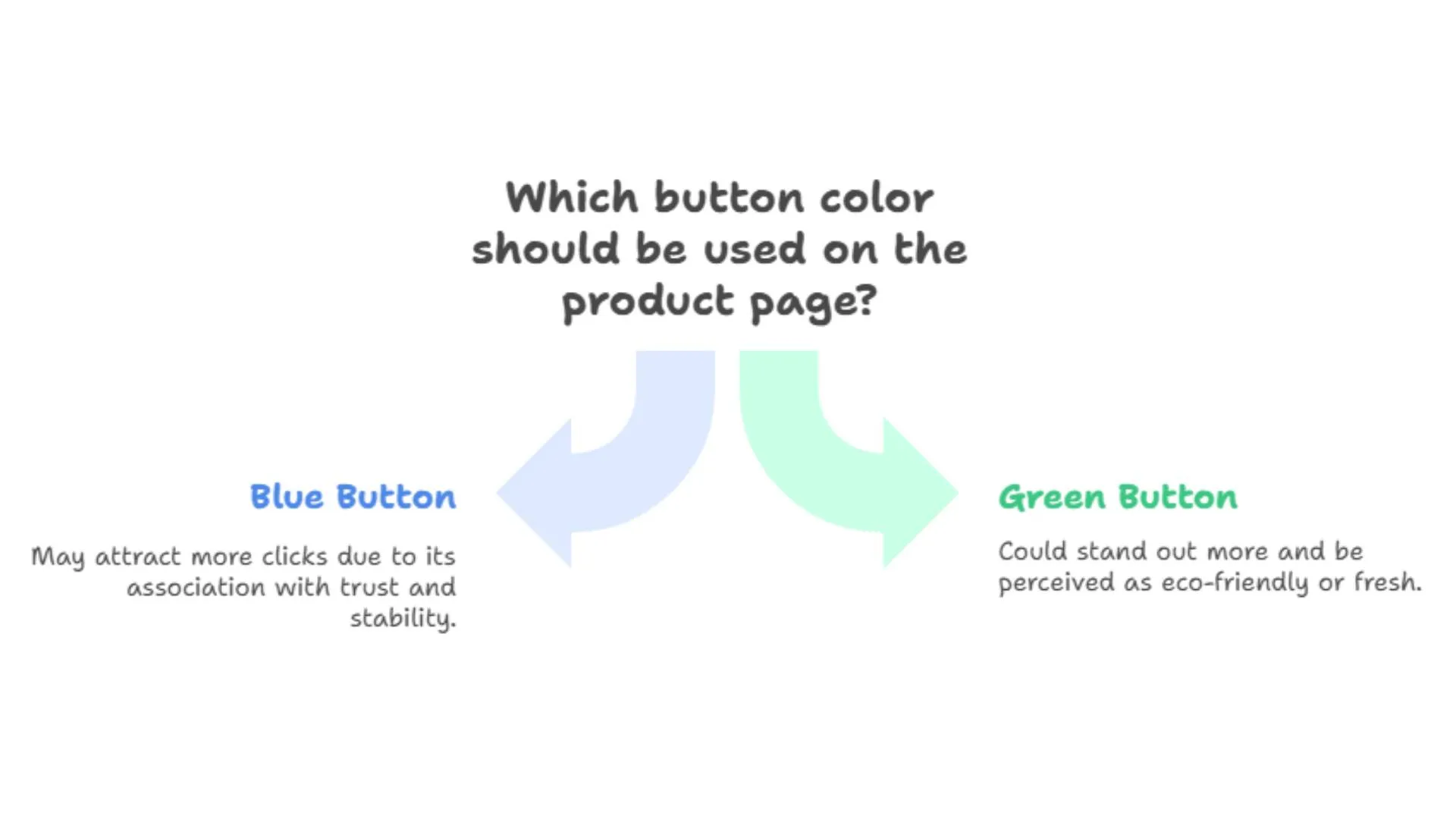 Which button color should be used on the product page?

Blue Button

May attract more clicks due to its association with trust and stability.

Green Button

Could stand out more and be perceived as eco-friendly or fresh.